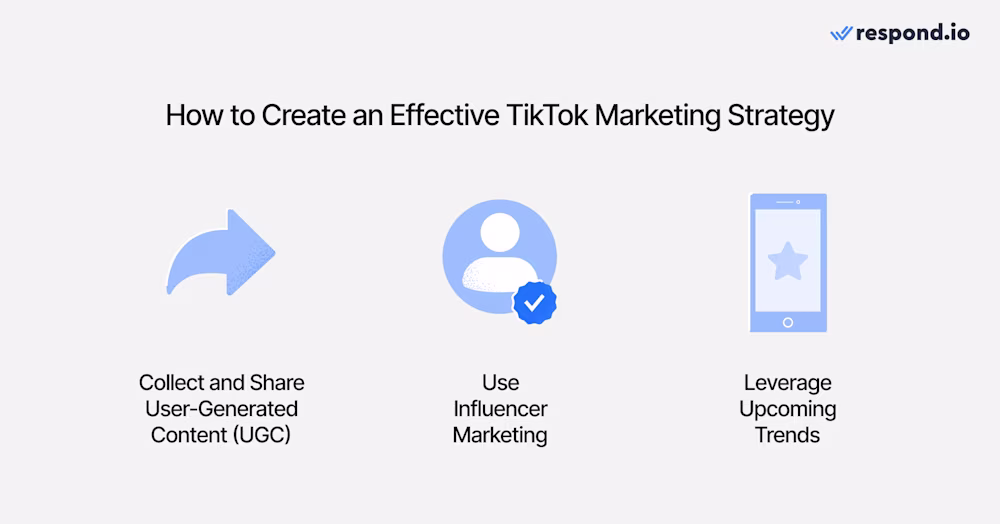 respond.io

How to Create an Effective TikTok Marketing Strategy

Collect and Share User-Generated Content (UGC)

Use Influencer Marketing

Leverage Upcoming Trends